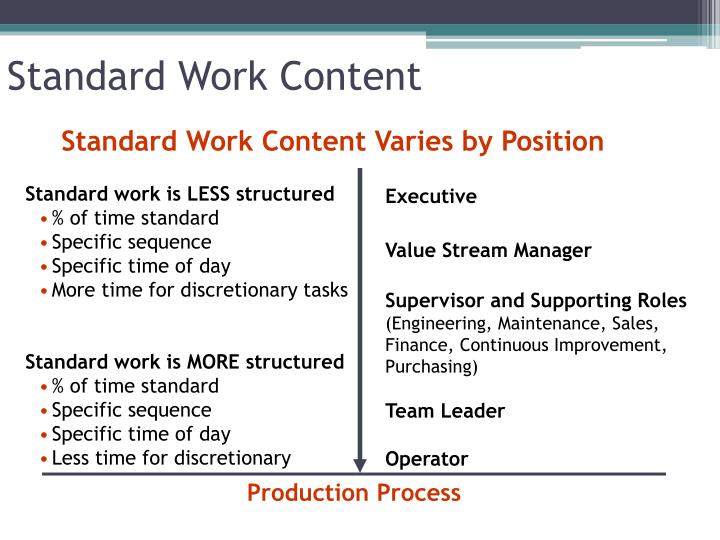 Standard Work Content

Standard Work Content Varies by Position

Standard work is LESS structured
• % of time standard
• Specific sequence
• Specific time of day
• More time for discretionary tasks

Standard work is MORE structured
• % of time standard
• Specific sequence
• Specific time of day
• Less time for discretionary

Executive

Value Stream Manager

Supervisor and Supporting Roles (Engineering, Maintenance, Sales, Finance, Continuous Improvement, Purchasing)

Team Leader

Operator

Production Process